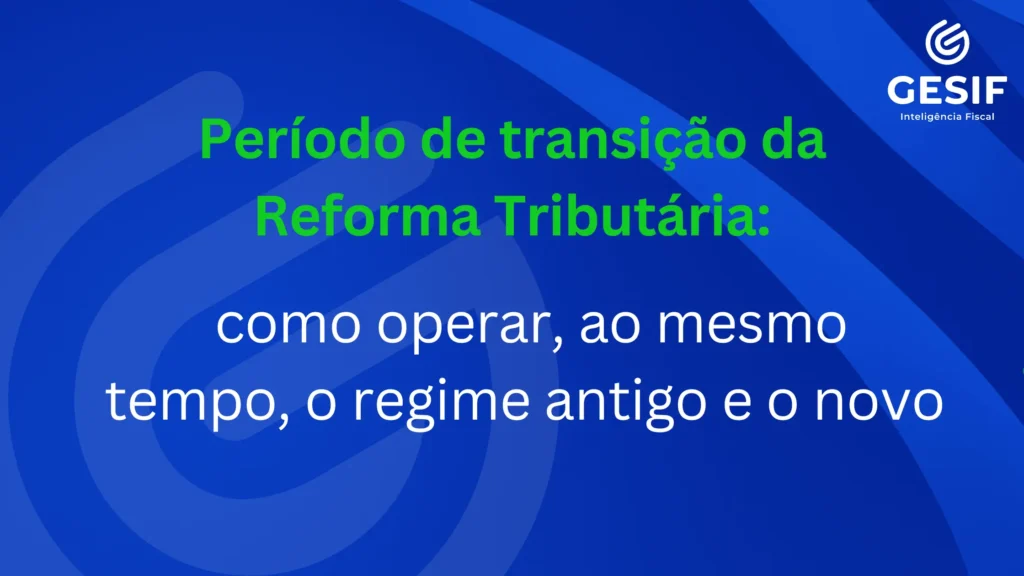 GESIF
Inteligência Fiscal

Período de transição da Reforma Tributária:

como operar, ao mesmo tempo, o regime antigo e o novo